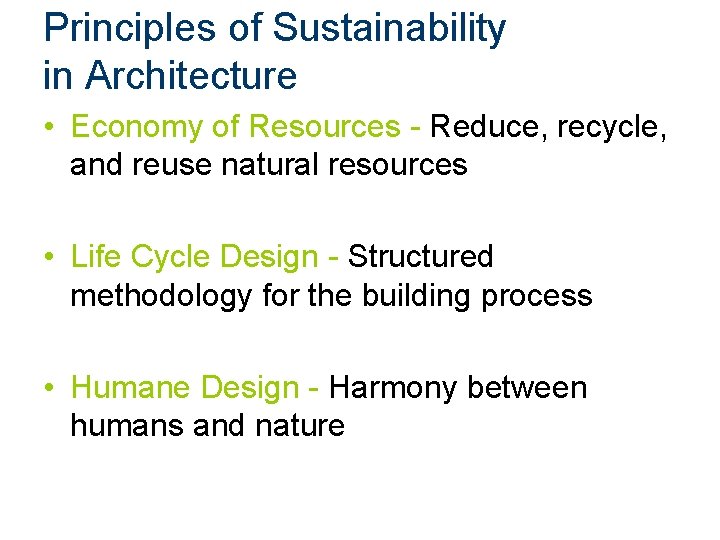 Principles of Sustainability in Architecture

• Economy of Resources - Reduce, recycle, and reuse natural resources

• Life Cycle Design - Structured methodology for the building process

• Humane Design - Harmony between humans and nature